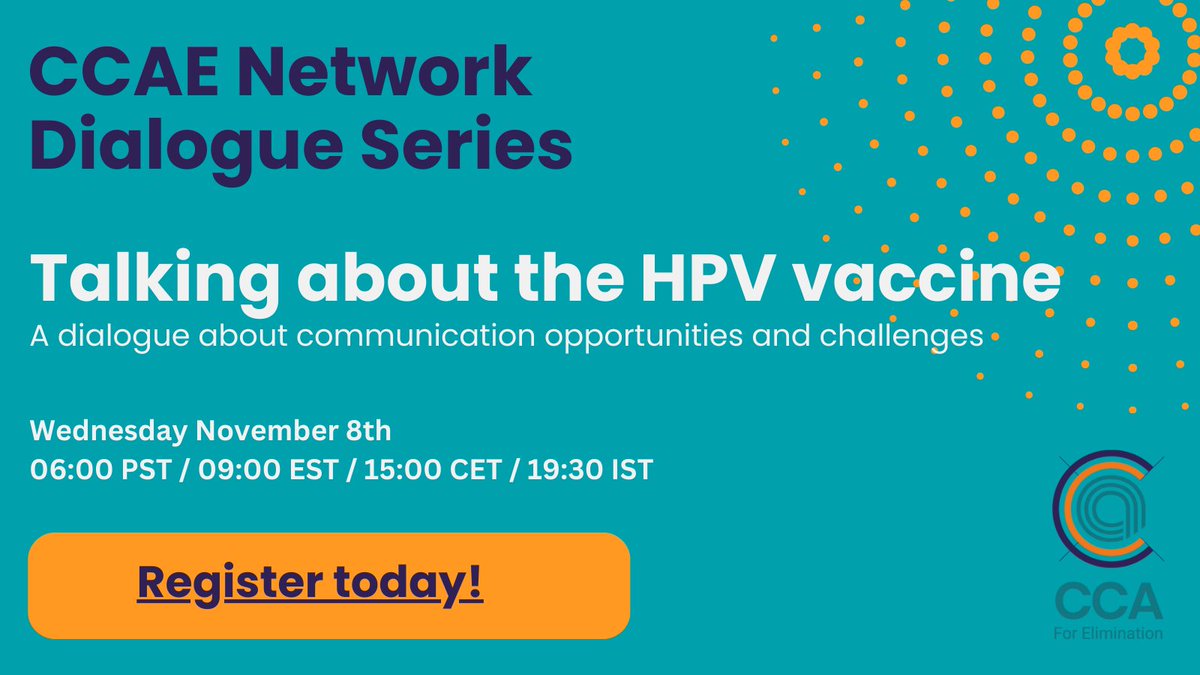 CCAE Network Dialogue Series

Talking about the HPV vaccine
A dialogue about communication opportunities and challenges

Wednesday November 8th
06:00 PST / 09:00 EST / 15:00 CET / 19:30 IST

Register today!

CCA
For Elimination